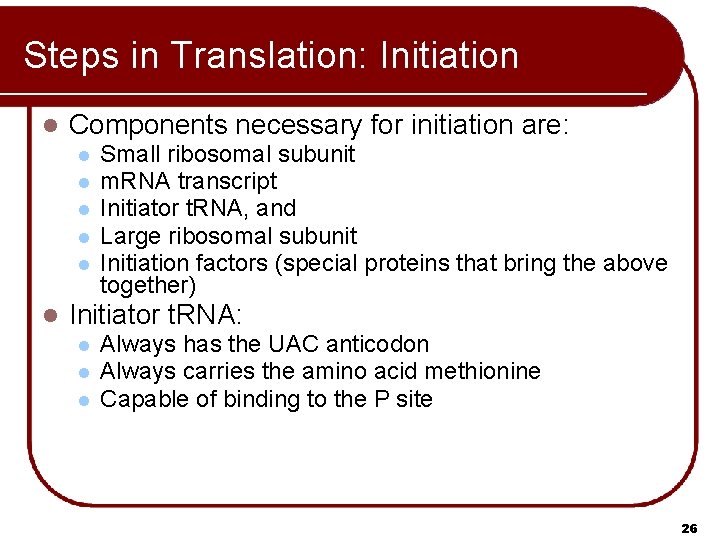 Steps in Translation: Initiation

- Components necessary for initiation are:
  - Small ribosomal subunit
  - mRNA transcript
  - Initiator tRNA, and
  - Large ribosomal subunit
  - Initiation factors (special proteins that bring the above together)
- Initiator tRNA:
  - Always has the UAC anticodon
  - Always carries the amino acid methionine
  - Capable of binding to the P site

26